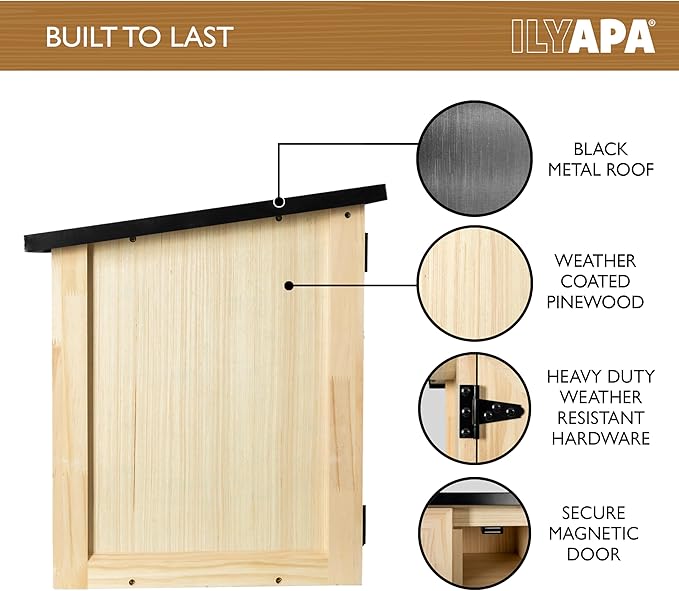 BUILT TO LAST

ILYAPA®

BLACK METAL ROOF

WEATHER COATED PINEWOOD

HEAVY DUTY WEATHER RESISTANT HARDWARE

SECURE MAGNETIC DOOR